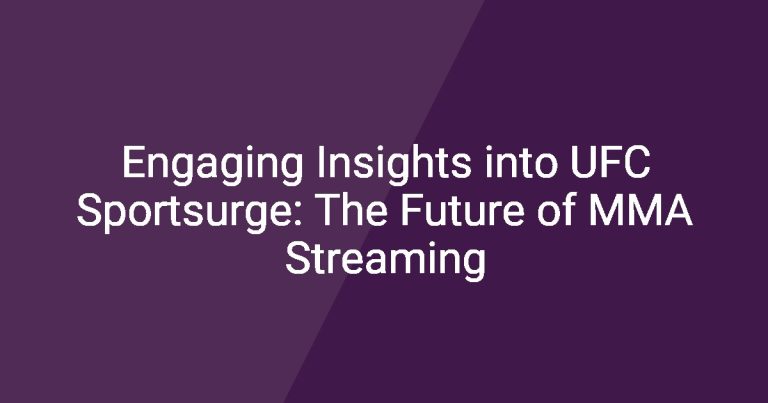 Engaging Insights into UFC Sportsurge: The Future of MMA Streaming